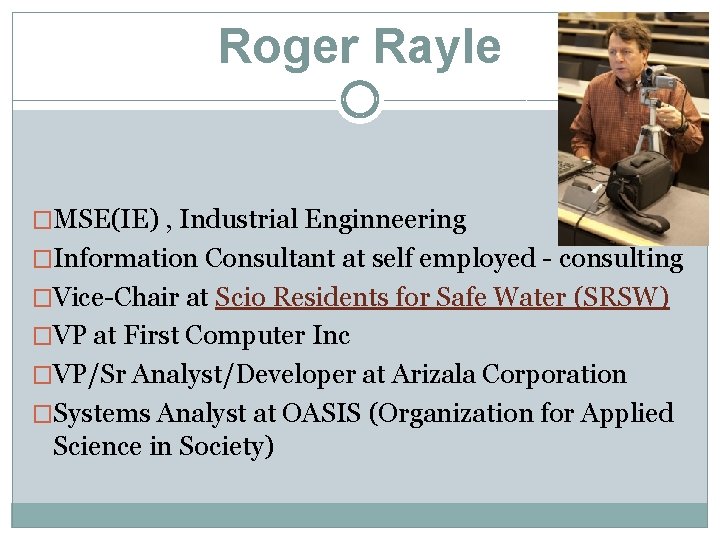 Roger Rayle

□MSE(IE) , Industrial Enginneering
□Information Consultant at self employed - consulting
□Vice-Chair at Scio Residents for Safe Water (SRSW)
□VP at First Computer Inc
□VP/Sr Analyst/Developer at Arizala Corporation
□Systems Analyst at OASIS (Organization for Applied Science in Society)